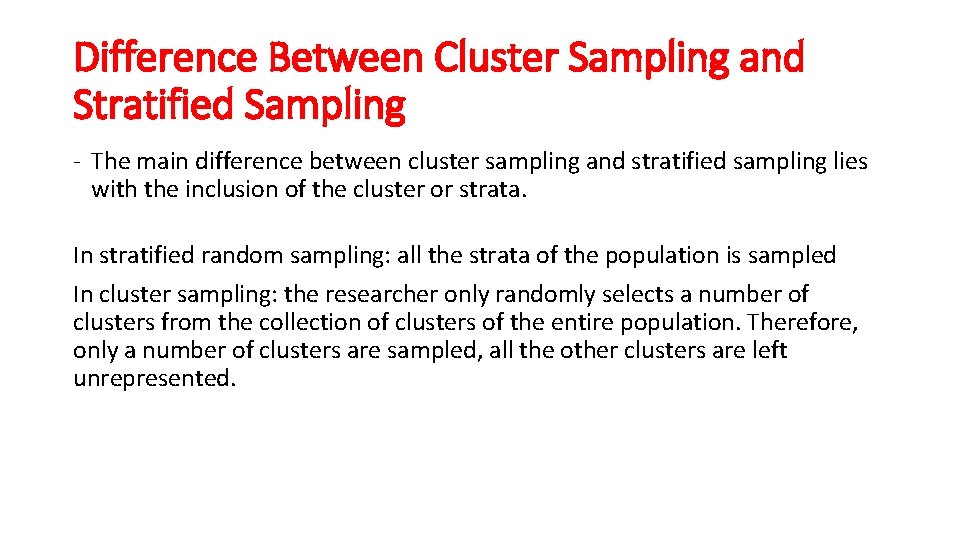 Difference Between Cluster Sampling and Stratified Sampling

- The main difference between cluster sampling and stratified sampling lies with the inclusion of the cluster or strata.

In stratified random sampling: all the strata of the population is sampled

In cluster sampling: the researcher only randomly selects a number of clusters from the collection of clusters of the entire population. Therefore, only a number of clusters are sampled, all the other clusters are left unrepresented.